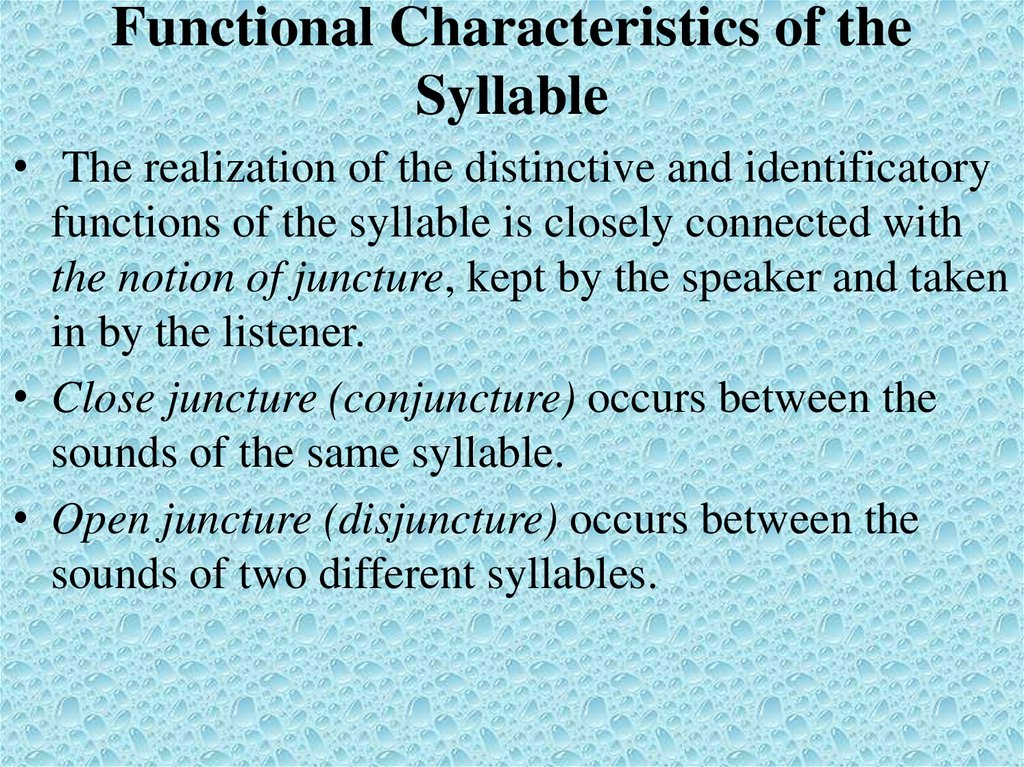 Functional Characteristics of the Syllable

• The realization of the distinctive and identificatory functions of the syllable is closely connected with the notion of juncture, kept by the speaker and taken in by the listener.

• Close juncture (conjuncture) occurs between the sounds of the same syllable.

• Open juncture (disjuncture) occurs between the sounds of two different syllables.